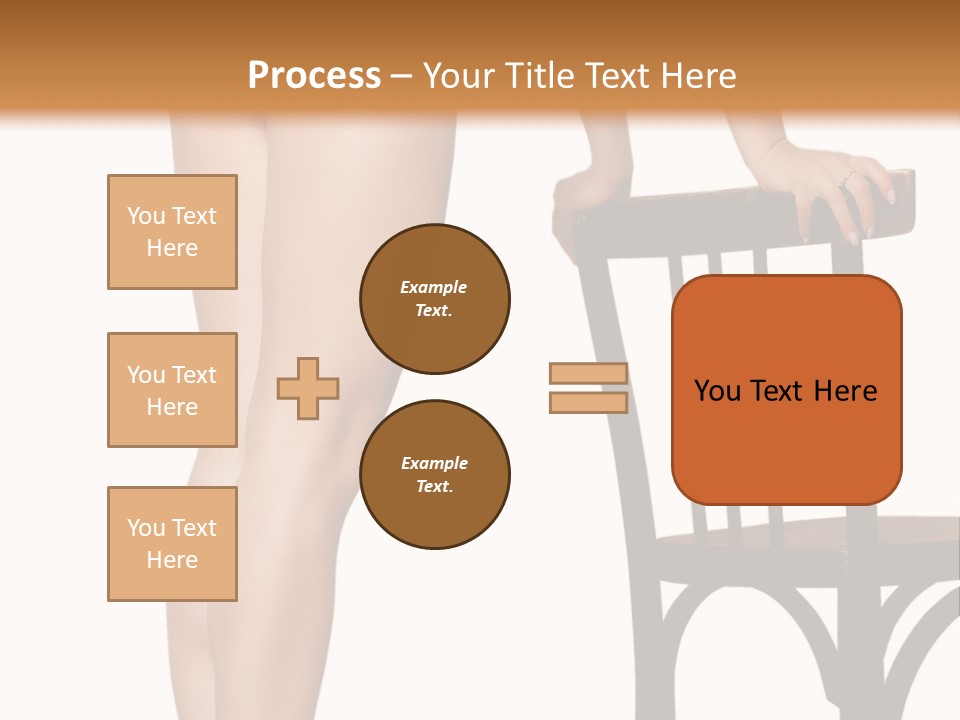 Process – Your Title Text Here

You Text Here

You Text Here

You Text Here

Example Text.

Example Text.

You Text Here